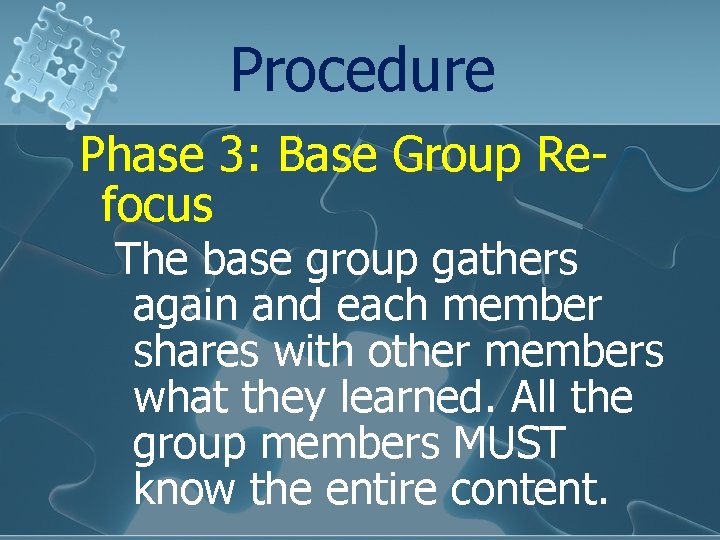 Procedure

Phase 3: Base Group Re-focus

The base group gathers again and each member shares with other members what they learned. All the group members MUST know the entire content.